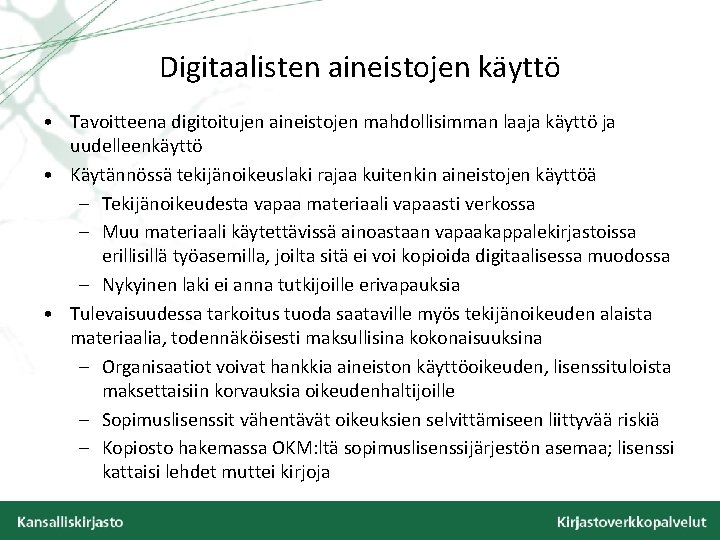 Digitaalisten aineistojen käyttö

• Tavoitteena digitoitujen aineistojen mahdollisimman laaja käyttö ja uudelleenkäyttö
• Käytännössä tekijänoikeuslaki rajaa kuitenkin aineistojen käyttöä
  – Tekijänoikeudesta vapaa materiaali vapaasti verkossa
  – Muu materiaali käytettävissä ainoastaan vapaakappalekirjastoissa erillisillä työasemilla, joilta sitä ei voi kopioida digitaalisessa muodossa
  – Nykyinen laki ei anna tutkijoille erivapauksia
• Tulevaisuudessa tarkoitus tuoda saataville myös tekijänoikeuden alaista materiaalia, todennäköisesti maksullisina kokonaisuuksina
  – Organisaatiot voivat hankkia aineiston käyttöoikeuden, lisenssituloista maksettaisiin korvauksia oikeudenhaltijoille
  – Sopimuslisenssit vähentävät oikeuksien selvittämiseen liittyvää riskiä
  – Kopiosto hakemassa OKM:ltä sopimuslisenssijärjestön asemaa; lisenssi kattaisi lehdet muttei kirjoja

Kansalliskirjasto
Kirjastoverkkopalvelut